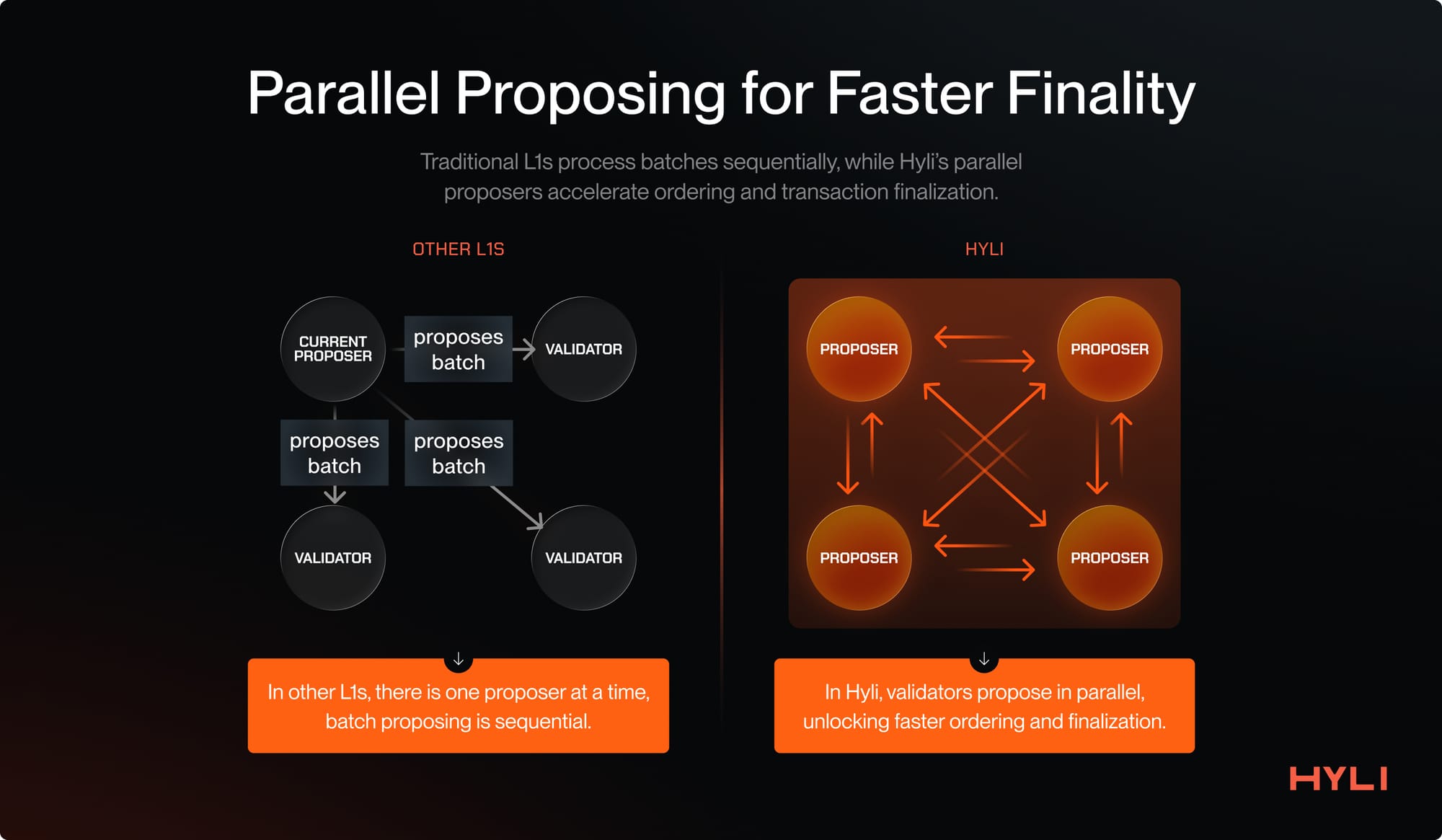 Parallel Proposing for Faster Finality

Traditional L1s process batches sequentially, while Hyli's parallel proposers accelerate ordering and transaction finalization.

OTHER L1S

CURRENT PROPOSER

proposes batch

VALIDATOR

proposes batch

proposes batch

VALIDATOR

VALIDATOR

In other L1s, there is one proposer at a time, batch proposing is sequential.

HYLI

PROPOSER

PROPOSER

PROPOSER

PROPOSER

In Hyli, validators propose in parallel, unlocking faster ordering and finalization.

HYLI